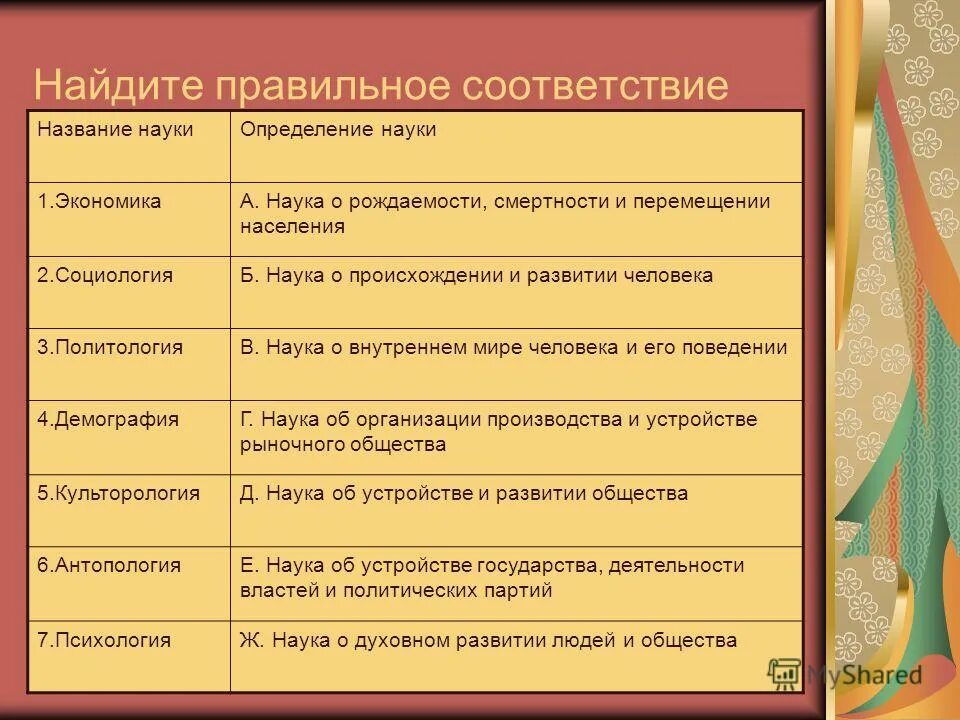 Найдите правильное соответствие

| Название науки | Определение науки |
|---|---|
| 1.Экономика | А. Наука о рождаемости, смертности и перемещении населения |
| 2.Социология | Б. Наука о происхождении и развитии человека |
| 3.Политология | В. Наука о внутреннем мире человека и его поведении |
| 4.Демография | Г. Наука об организации производства и устройстве рыночного общества |
| 5.Культорология | Д. Наука об устройстве и развитии общества |
| 6.Антопология | Е. Наука об устройстве государства, деятельности властей и политических партий |
| 7.Психология | Ж. Наука о духовном развитии людей и общества |

MyShared